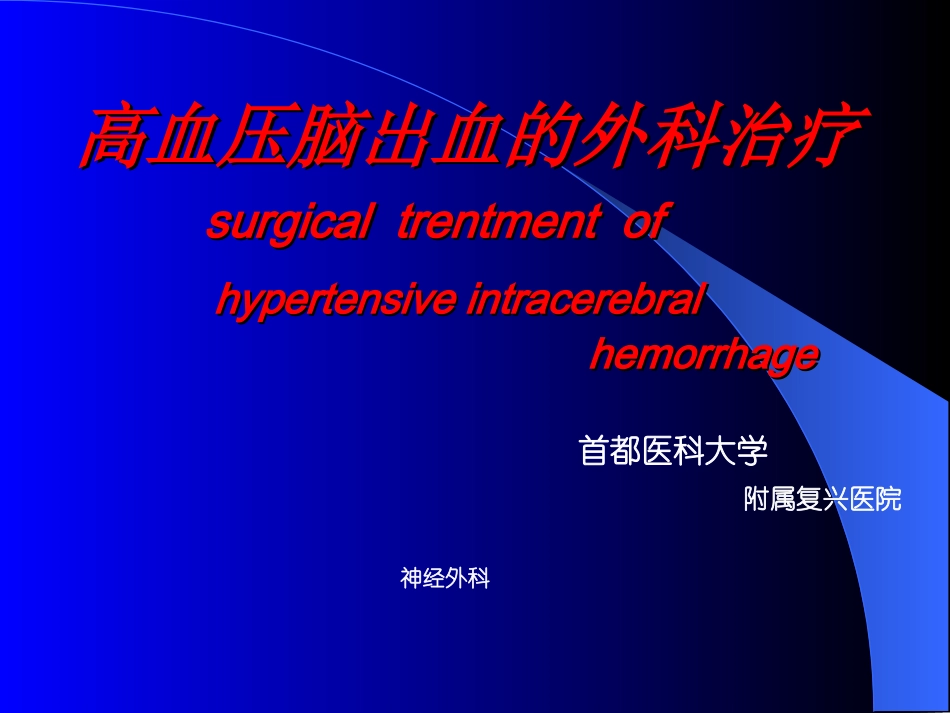 高血压脑出血的外科治疗

surgical trentment of hypertensive intracerebral hemorrhage

首都医科大学

附属复兴医院

神经外科